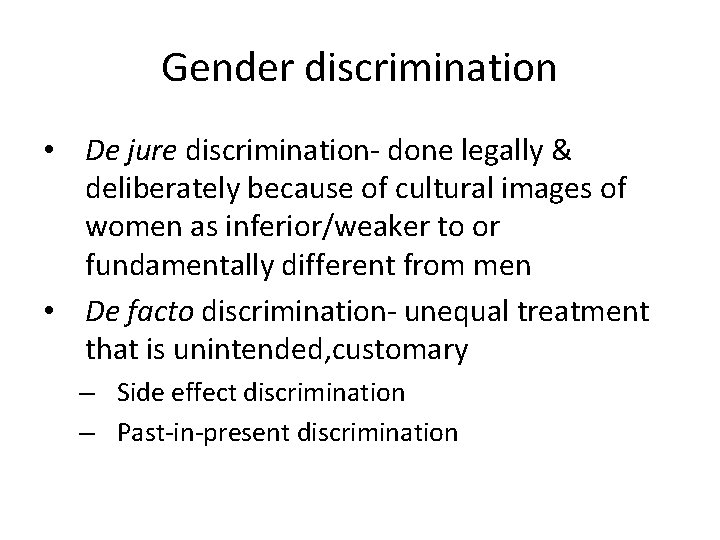 Gender discrimination

• De jure discrimination- done legally & deliberately because of cultural images of women as inferior/weaker to or fundamentally different from men

• De facto discrimination- unequal treatment that is unintended,customary
– Side effect discrimination
– Past-in-present discrimination